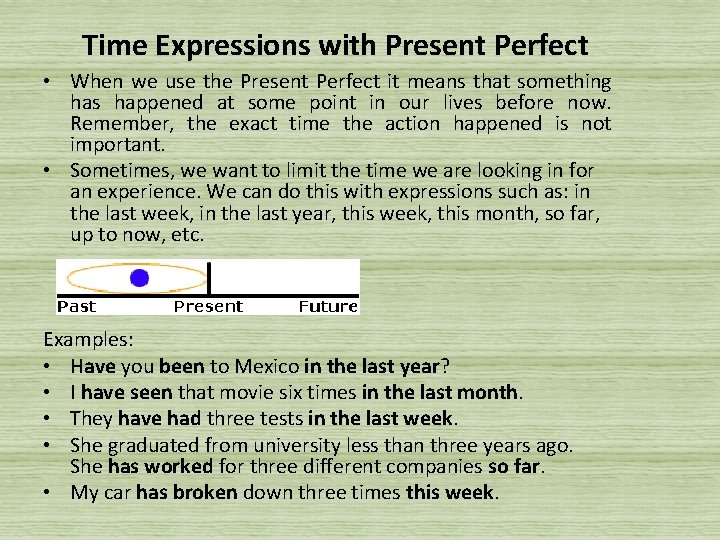 Time Expressions with Present Perfect

• When we use the Present Perfect it means that something has happened at some point in our lives before now. Remember, the exact time the action happened is not important.
• Sometimes, we want to limit the time we are looking in for an experience. We can do this with expressions such as: in the last week, in the last year, this week, this month, so far, up to now, etc.

Past Present Future

Examples:
• Have you been to Mexico in the last year?
• I have seen that movie six times in the last month.
• They have had three tests in the last week.
• She graduated from university less than three years ago. She has worked for three different companies so far.
• My car has broken down three times this week.